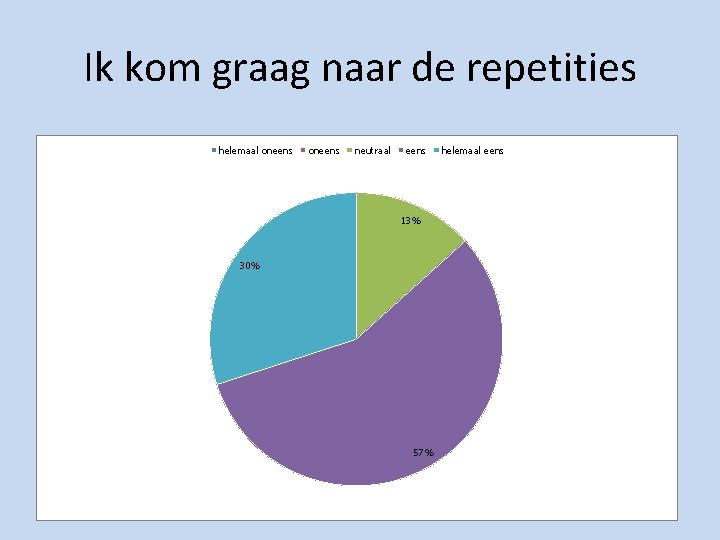 Ik kom graag naar de repetities

helemaal oneens oneens neutraal eens helemaal eens

13%

30%

57%